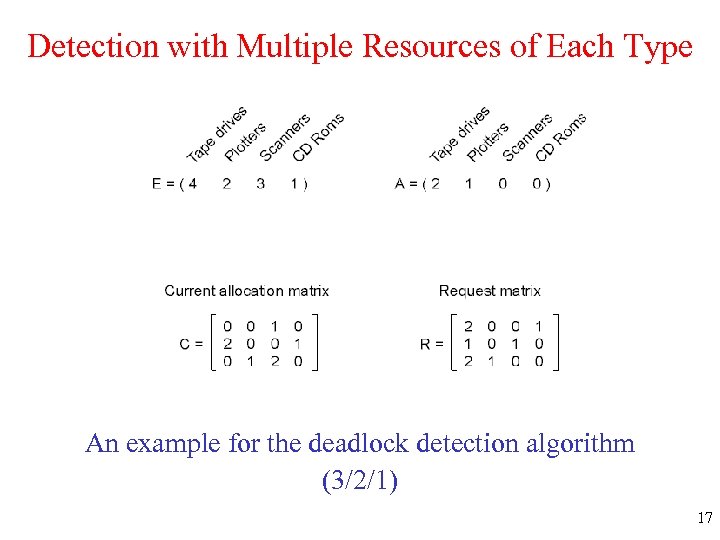 Detection with Multiple Resources of Each Type

Tape drives Plotters Scanners CD Roms

E = ( 4 2 3 1 )

Tape drives Plotters Scanners CD Roms

A = ( 2 1 0 0 )

Current allocation matrix

$C = \begin{bmatrix} 0 & 0 & 1 & 0 \\ 2 & 0 & 0 & 1 \\ 0 & 1 & 2 & 0 \end{bmatrix}$

Request matrix

$R = \begin{bmatrix} 2 & 0 & 0 & 1 \\ 1 & 0 & 1 & 0 \\ 2 & 1 & 0 & 0 \end{bmatrix}$

An example for the deadlock detection algorithm (3/2/1)

17